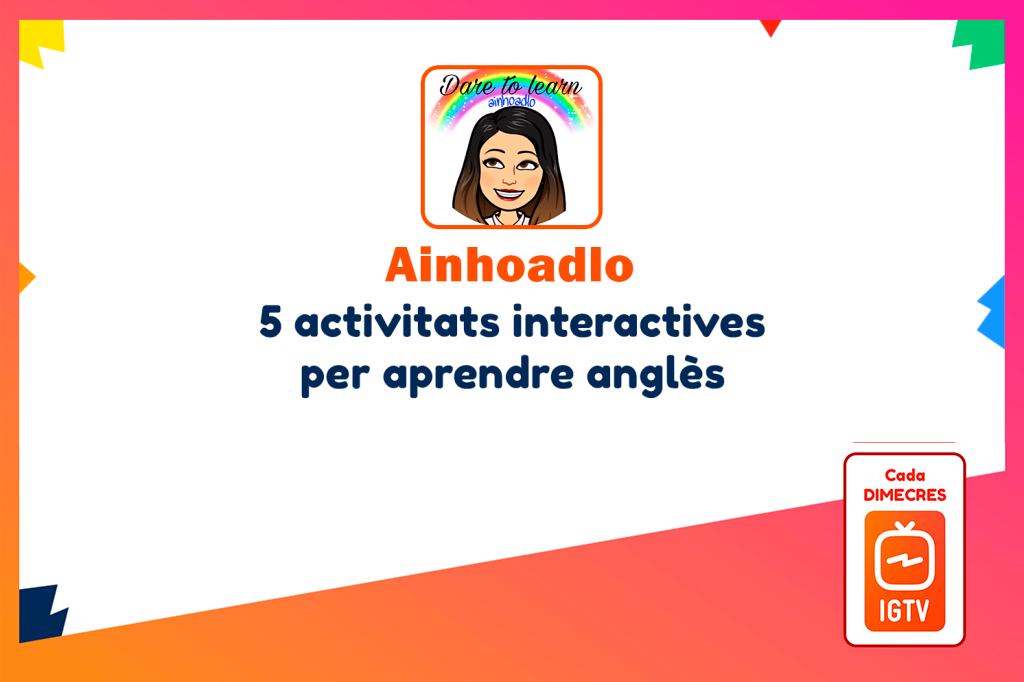 Dare to learn
ainhoadlo

Ainhoadlo
5 activitats interactives per aprendre anglès

Cada
DIMECRES

IGTV